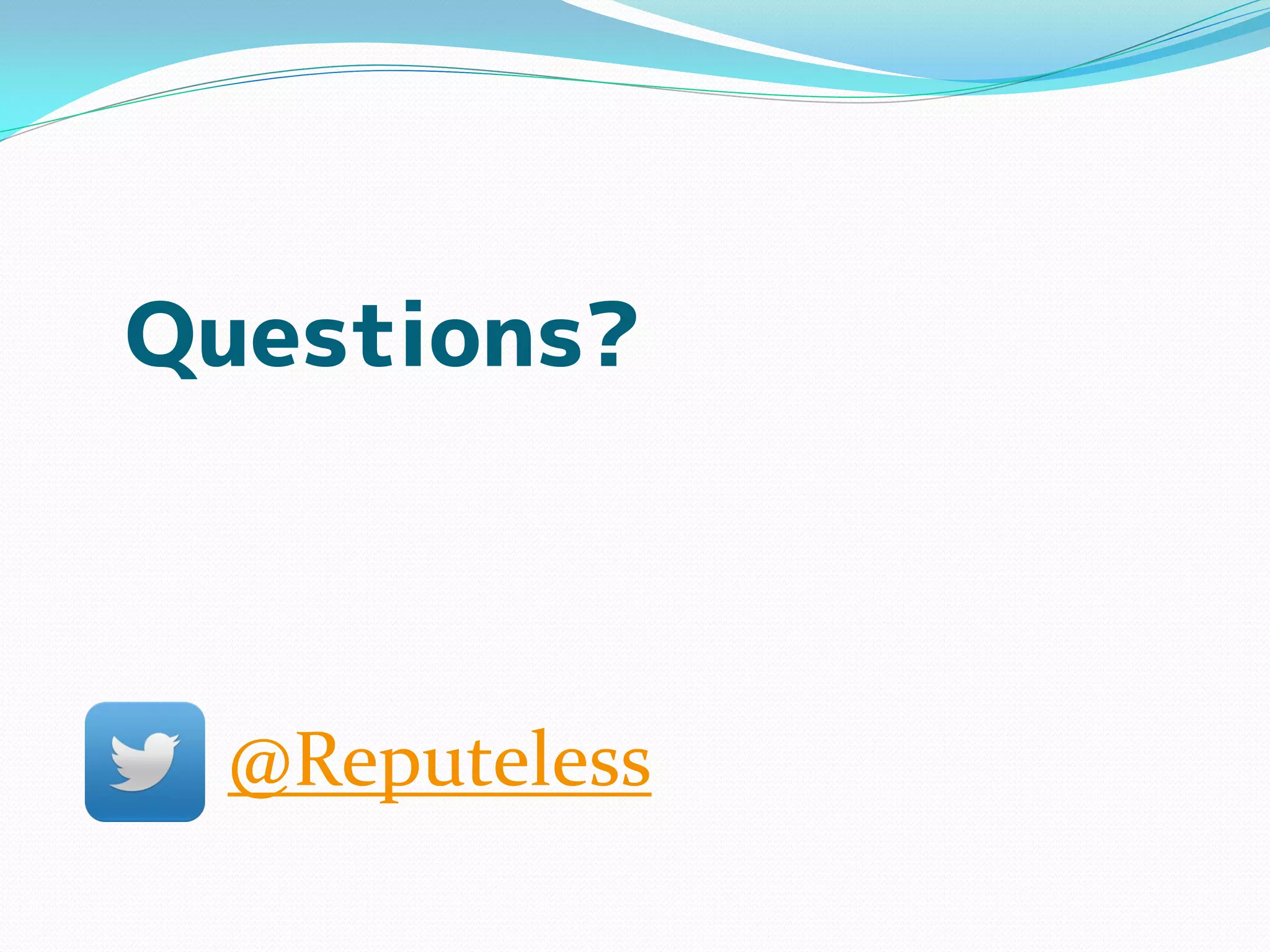 Questions?

@Reputeless